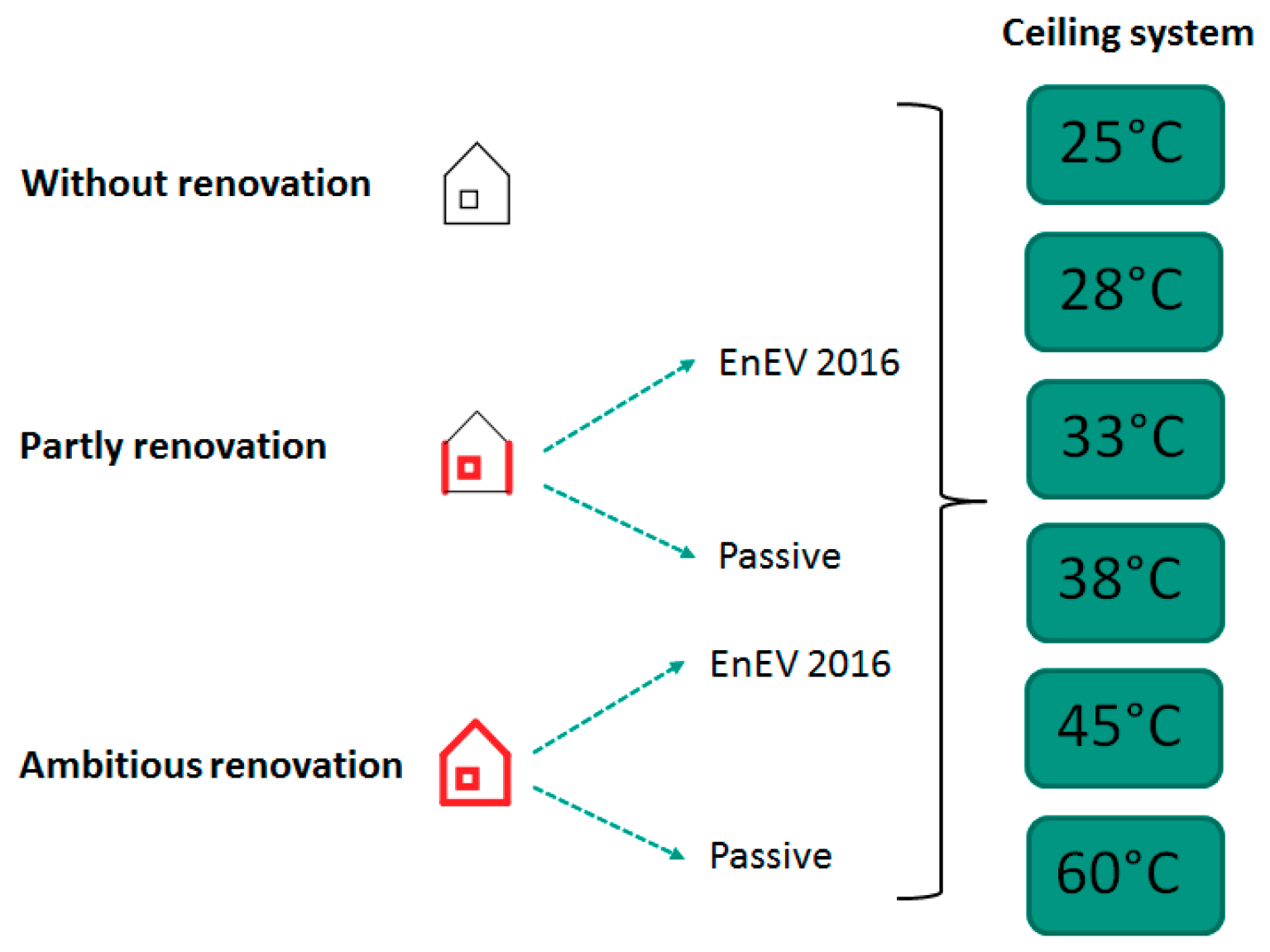 Ceiling system

Without renovation

Partly renovation

EnEV 2016

Passive

Ambitious renovation

EnEV 2016

Passive

25°C

28°C

33°C

38°C

45°C

60°C